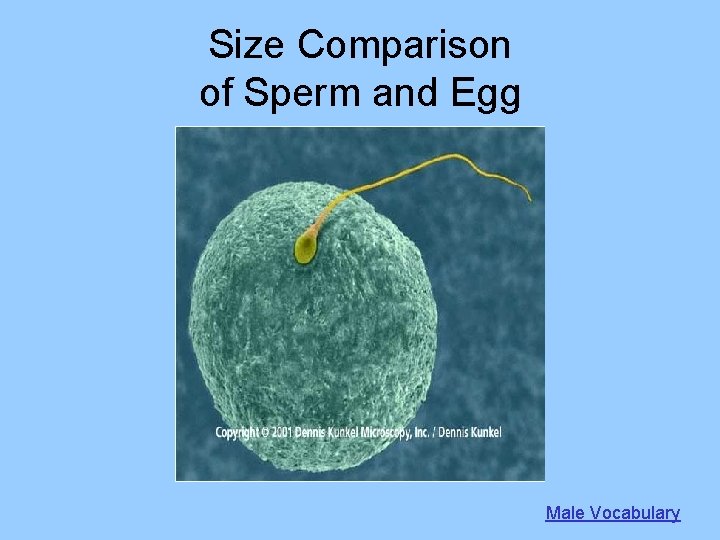 Size Comparison of Sperm and Egg

Copyright © 2001 Dennis Kunkel Microscopy, Inc. / Dennis Kunkel

Male Vocabulary